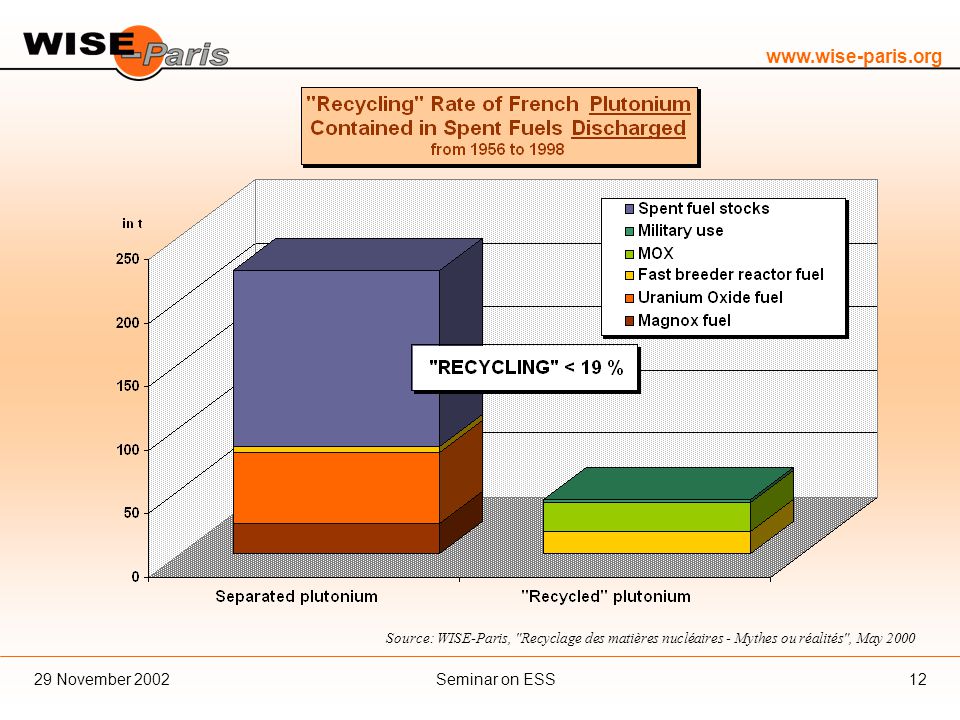 WISE-Paris

www.wise-paris.org

"Recycling" Rate of French Plutonium Contained in Spent Fuels Discharged from 1956 to 1998

in t

250
200
150
100
50
0

Spent fuel stocks
Military use
MOX
Fast breeder reactor fuel
Uranium Oxide fuel
Magnox fuel

"RECYCLING" < 19 %

Separated plutonium
"Recycled" plutonium

Source: WISE-Paris, "Recyclage des matières nucléaires - Mythes ou réalités", May 2000

29 November 2002
Seminar on ESS
12